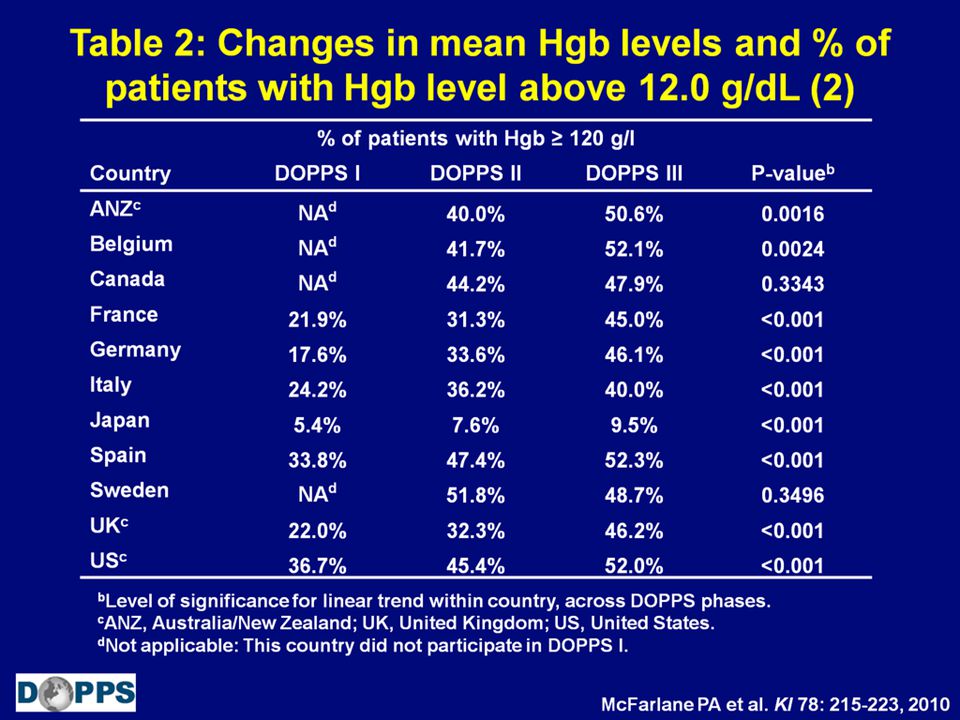 Table 2: Changes in mean Hgb levels and % of patients with Hgb level above 12.0 g/dL (2)

% of patients with Hgb ≥ 120 g/l

| Country | DOPPS I | DOPPS II | DOPPS III | P-value$^b$ |
|---|---|---|---|---|
| ANZ$^c$ | NA$^d$ | 40.0% | 50.6% | 0.0016 |
| Belgium | NA$^d$ | 41.7% | 52.1% | 0.0024 |
| Canada | NA$^d$ | 44.2% | 47.9% | 0.3343 |
| France | 21.9% | 31.3% | 45.0% | <0.001 |
| Germany | 17.6% | 33.6% | 46.1% | <0.001 |
| Italy | 24.2% | 36.2% | 40.0% | <0.001 |
| Japan | 5.4% | 7.6% | 9.5% | <0.001 |
| Spain | 33.8% | 47.4% | 52.3% | <0.001 |
| Sweden | NA$^d$ | 51.8% | 48.7% | 0.3496 |
| UK$^c$ | 22.0% | 32.3% | 46.2% | <0.001 |
| US$^c$ | 36.7% | 45.4% | 52.0% | <0.001 |

$^b$Level of significance for linear trend within country, across DOPPS phases.
$^c$ANZ, Australia/New Zealand; UK, United Kingdom; US, United States.
$^d$Not applicable: This country did not participate in DOPPS I.

DOPPS

McFarlane PA et al. KI 78: 215-223, 2010